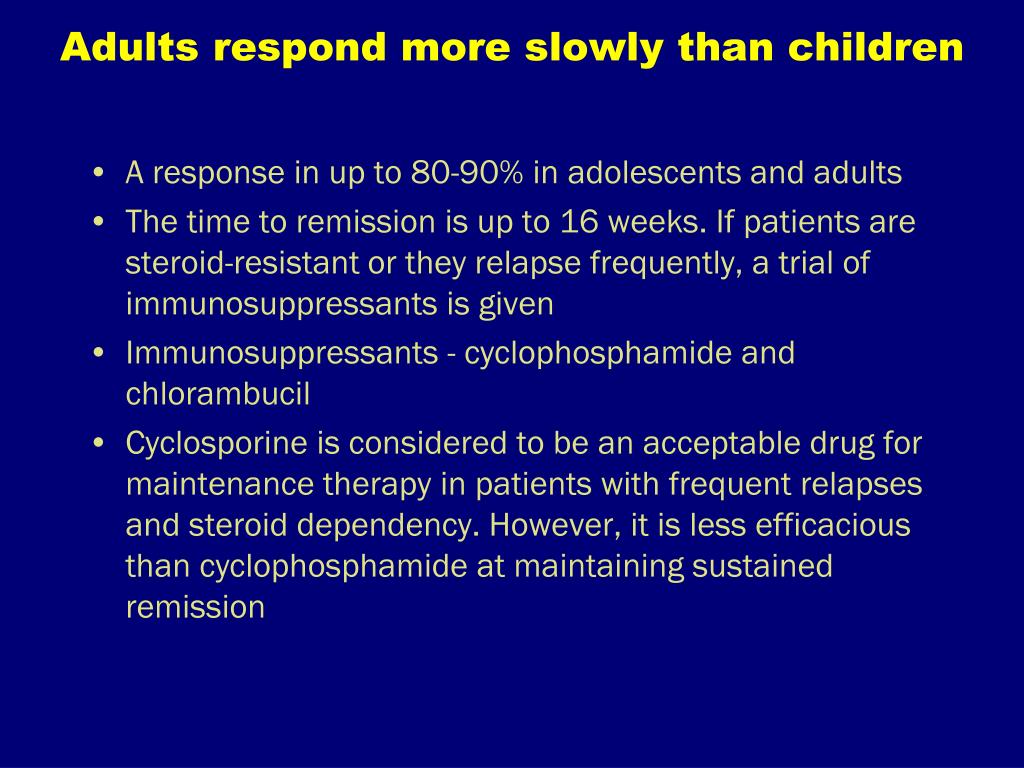 Adults respond more slowly than children

• A response in up to 80-90% in adolescents and adults
• The time to remission is up to 16 weeks. If patients are steroid-resistant or they relapse frequently, a trial of immunosuppressants is given
• Immunosuppressants - cyclophosphamide and chlorambucil
• Cyclosporine is considered to be an acceptable drug for maintenance therapy in patients with frequent relapses and steroid dependency. However, it is less efficacious than cyclophosphamide at maintaining sustained remission